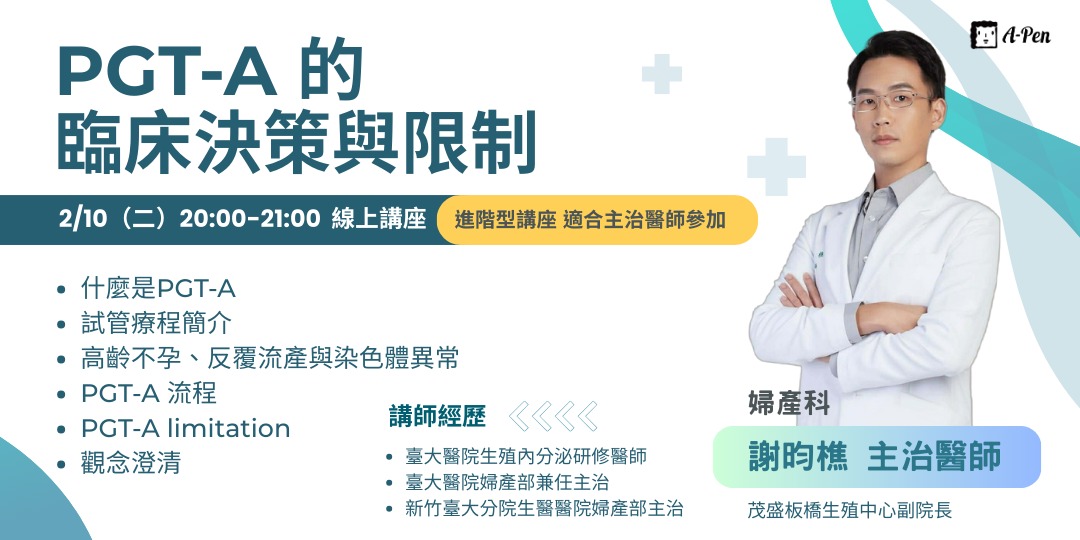 A-Pen

PGT-A 的
臨床決策與限制

2/10（二）20:00-21:00 線上講座

進階型講座 適合主治醫師參加

- 什麼是PGT-A
- 試管療程簡介
- 高齡不孕、反覆流產與染色體異常
- PGT-A 流程
- PGT-A limitation
- 觀念澄清

講師經歷

- 臺大醫院生殖內分泌研修醫師
- 臺大醫院婦產部兼任主治
- 新竹臺大分院生醫醫院婦產部主治

婦產科

謝昀樵 主治醫師

茂盛板橋生殖中心副院長